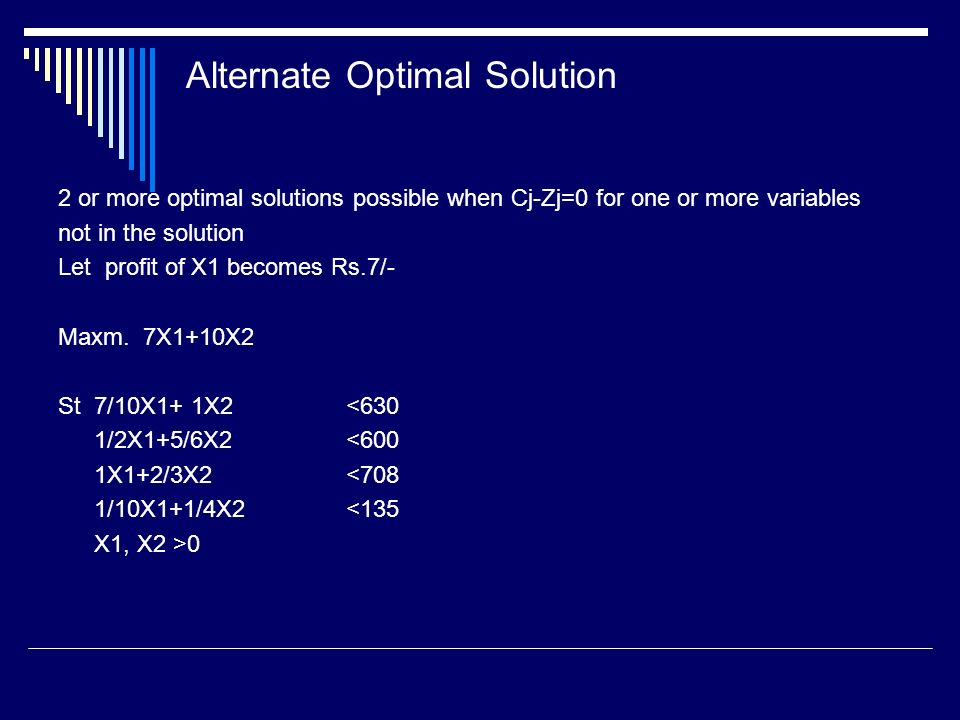 Alternate Optimal Solution

2 or more optimal solutions possible when Cj-Zj=0 for one or more variables not in the solution
Let profit of X1 becomes Rs.7/-

Maxm. 7X1+10X2

St 7/10X1+ 1X2 <630
1/2X1+5/6X2 <600
1X1+2/3X2 <708
1/10X1+1/4X2 <135
X1, X2 >0